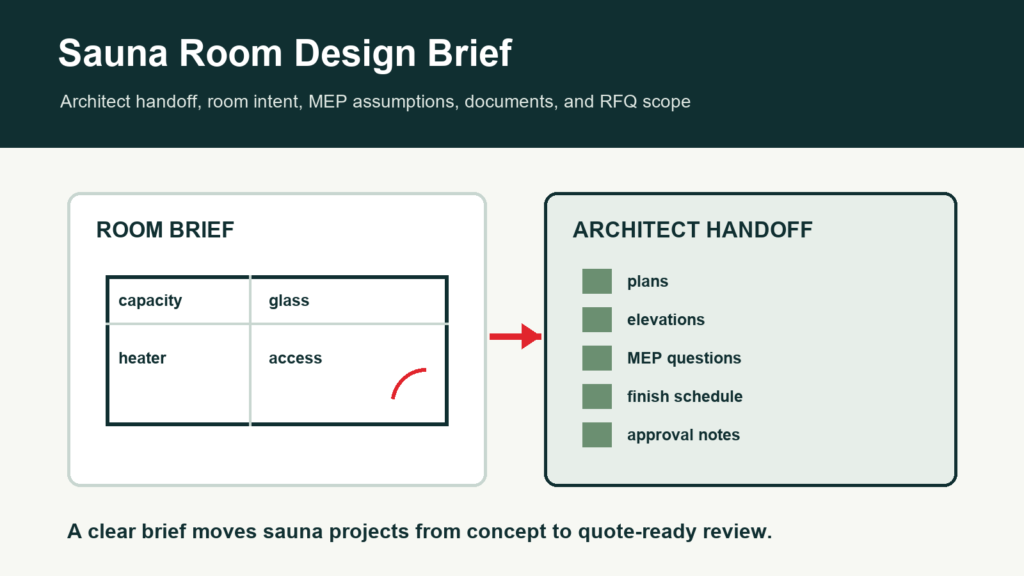 Sauna Room Design Brief

Architect handoff, room intent, MEP assumptions, documents, and RFQ scope

ROOM BRIEF

| capacity | glass |
|---|---|
| heater | access |

ARCHITECT HANDOFF

plans
elevations
MEP questions
finish schedule
approval notes

A clear brief moves sauna projects from concept to quote-ready review.